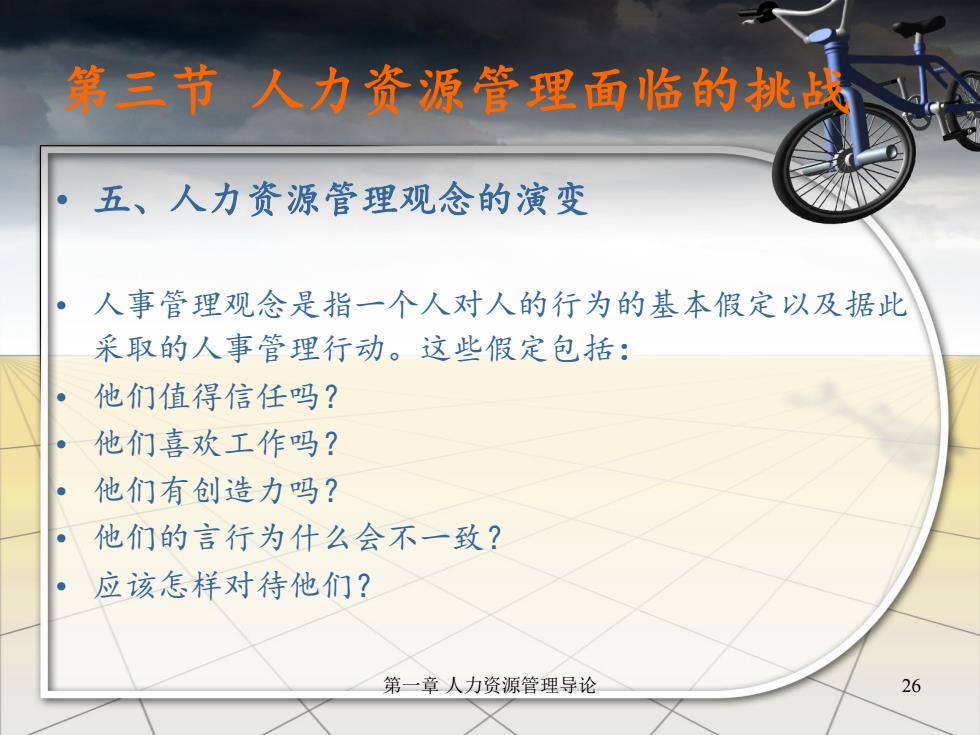 第三节 人力资源管理面临的挑战

• 五、人力资源管理观念的演变

• 人事管理观念是指一个人对人的行为的基本假定以及据此采取的人事管理行动。这些假定包括：
• 他们值得信任吗？
• 他们喜欢工作吗？
• 他们有创造力吗？
• 他们的言行为什么会不一致？
• 应该怎样对待他们？

第一章 人力资源管理导论

26